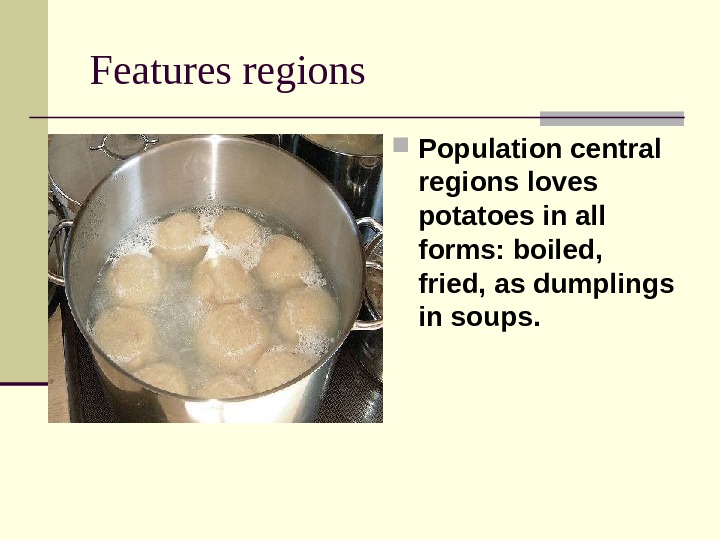 Features regions

Population central regions loves potatoes in all forms: boiled, fried, as dumplings in soups.